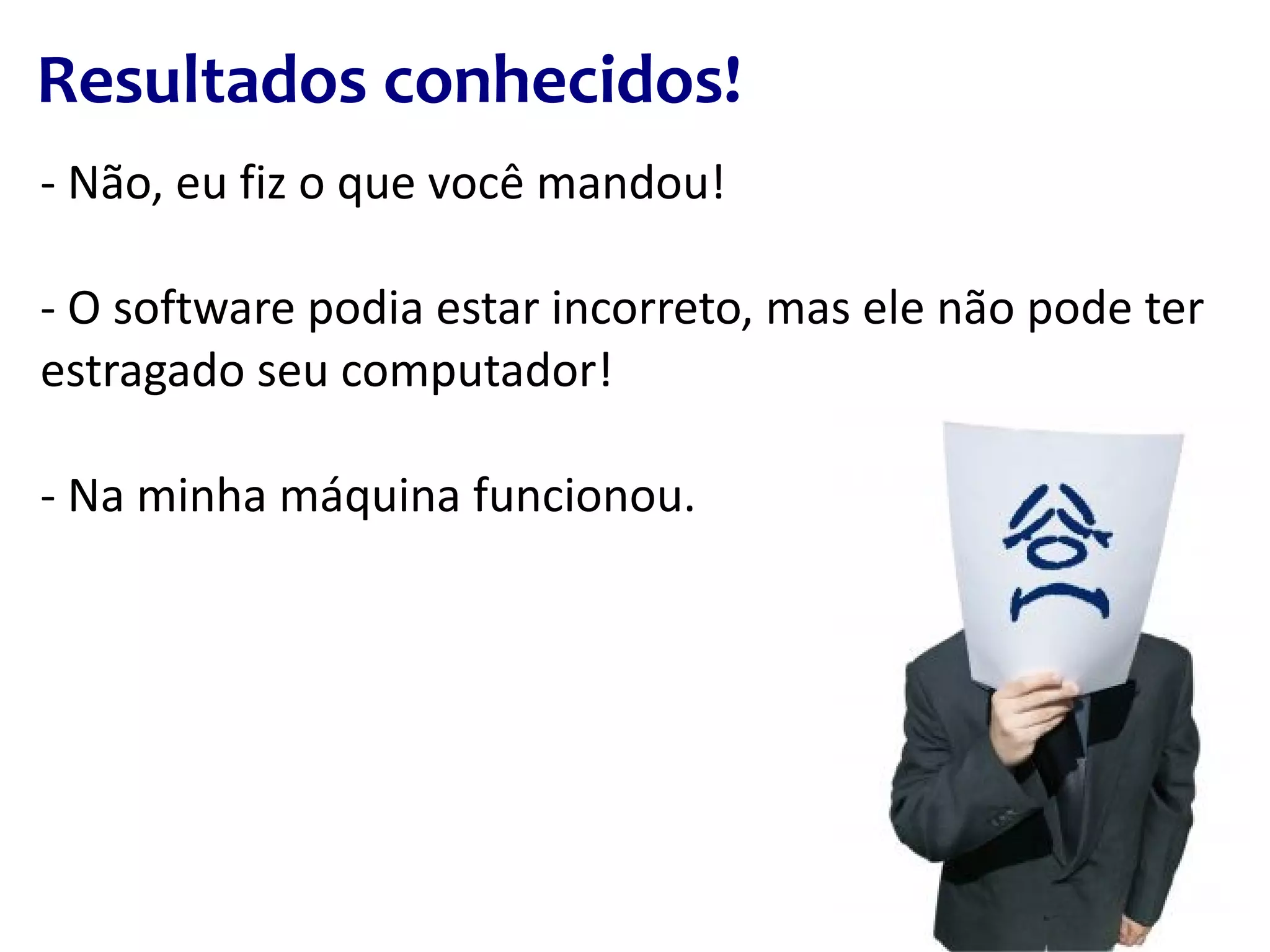 Resultados conhecidos!

- Não, eu fiz o que você mandou!

- O software podia estar incorreto, mas ele não pode ter estragado seu computador!

- Na minha máquina funcionou.